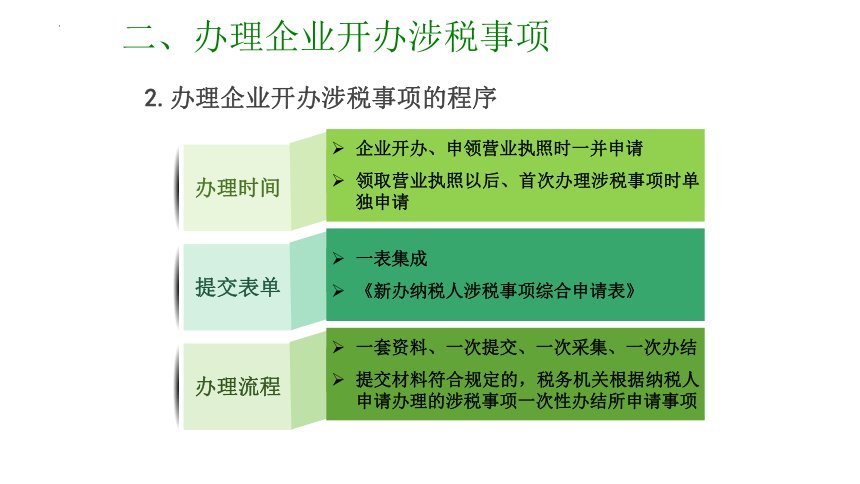 二、办理企业开办涉税事项

2. 办理企业开办涉税事项的程序

办理时间

➢ 企业开办、申领营业执照时一并申请

➢ 领取营业执照以后、首次办理涉税事项时单独申请

提交表单

➢ 一表集成

➢ 《新办纳税人涉税事项综合申请表》

办理流程

➢ 一套资料、一次提交、一次采集、一次办结

➢ 提交材料符合规定的，税务机关根据纳税人申请办理的涉税事项一次性办结所申请事项